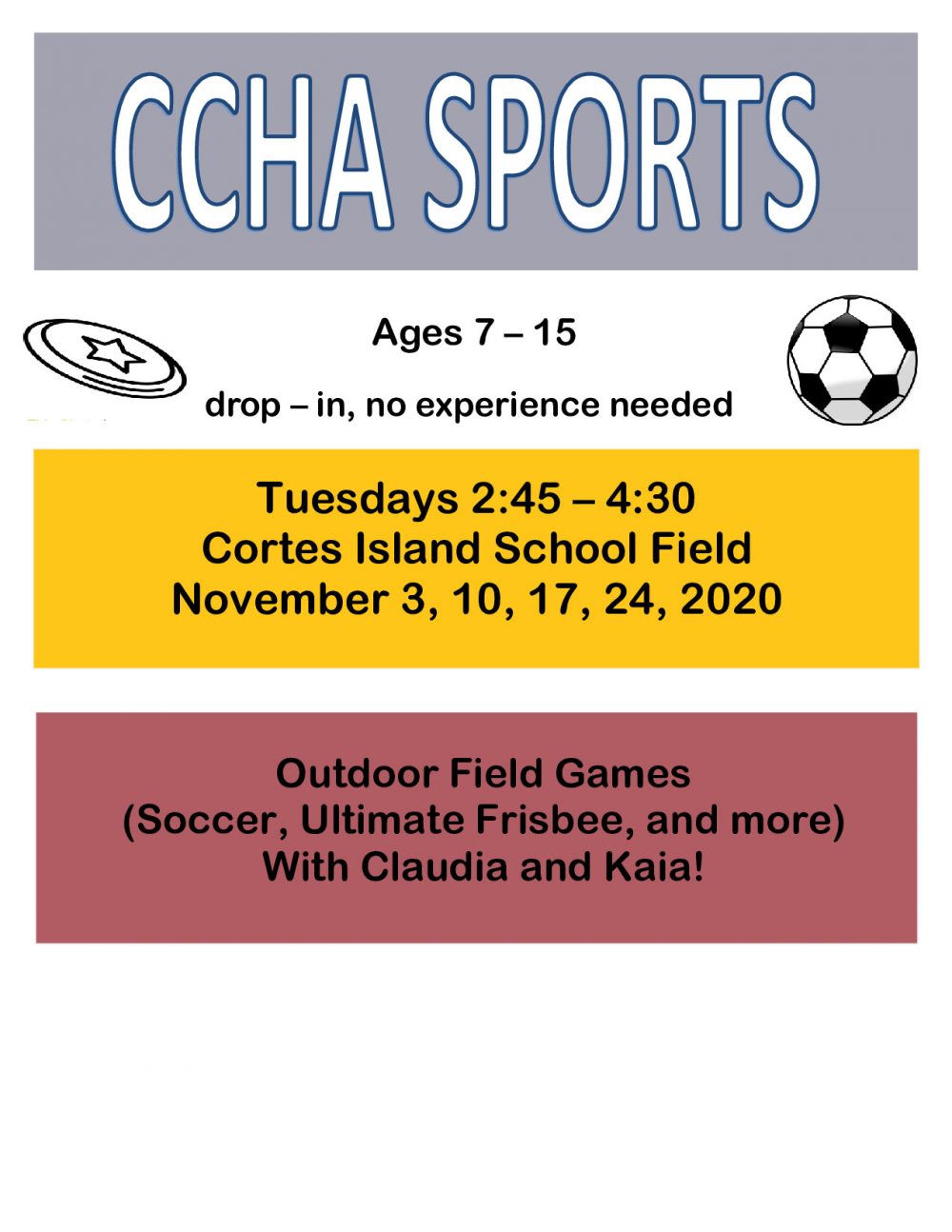 CCHA SPORTS

Ages 7 – 15

drop – in, no experience needed

Tuesdays 2:45 – 4:30
Cortes Island School Field
November 3, 10, 17, 24, 2020

Outdoor Field Games
(Soccer, Ultimate Frisbee, and more)
With Claudia and Kaia!